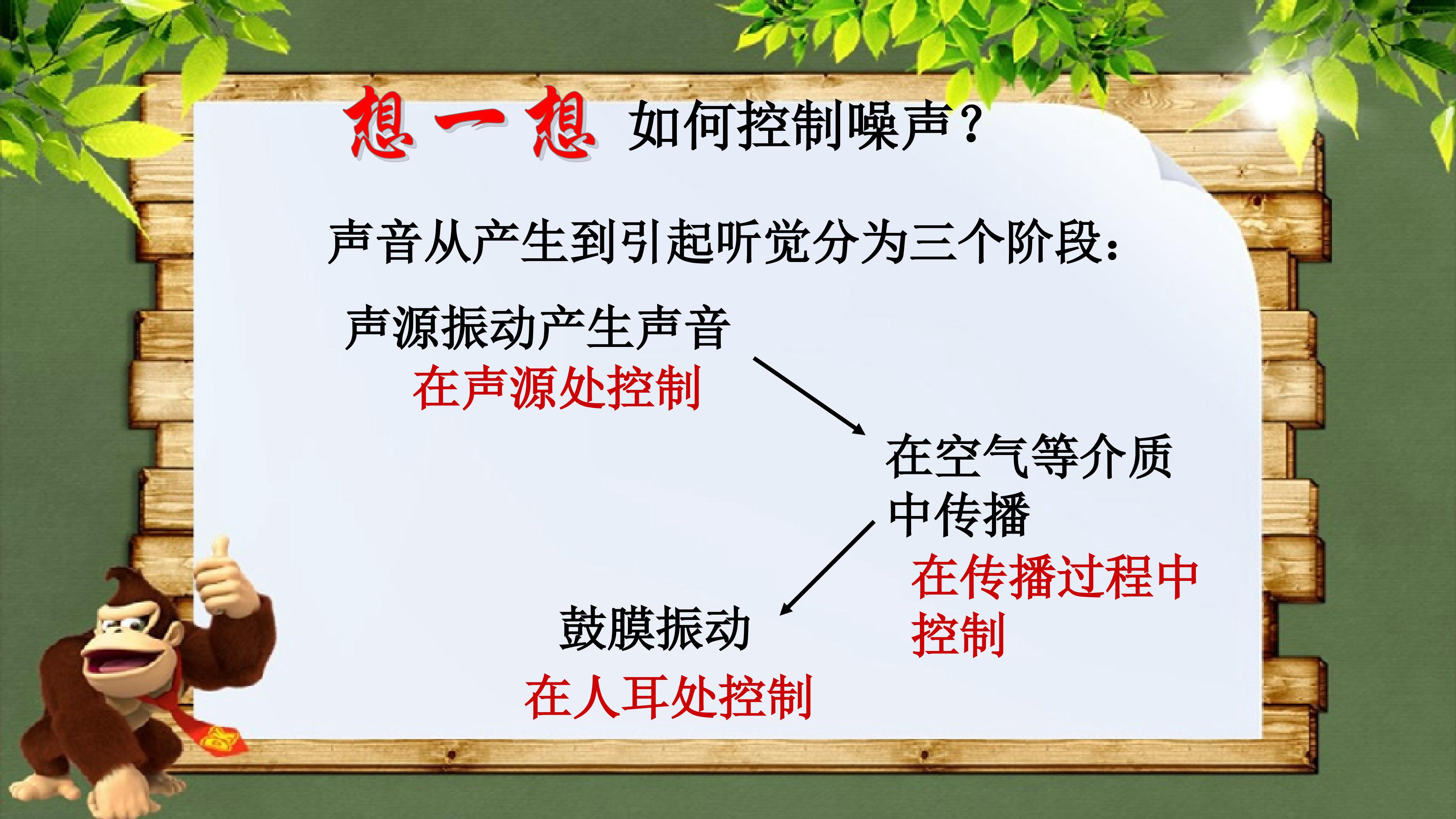 想一想 如何控制噪声？

声音从产生到引起听觉分为三个阶段：

声源振动产生声音

在声源处控制

在空气等介质中传播

在传播过程中控制

鼓膜振动

在人耳处控制